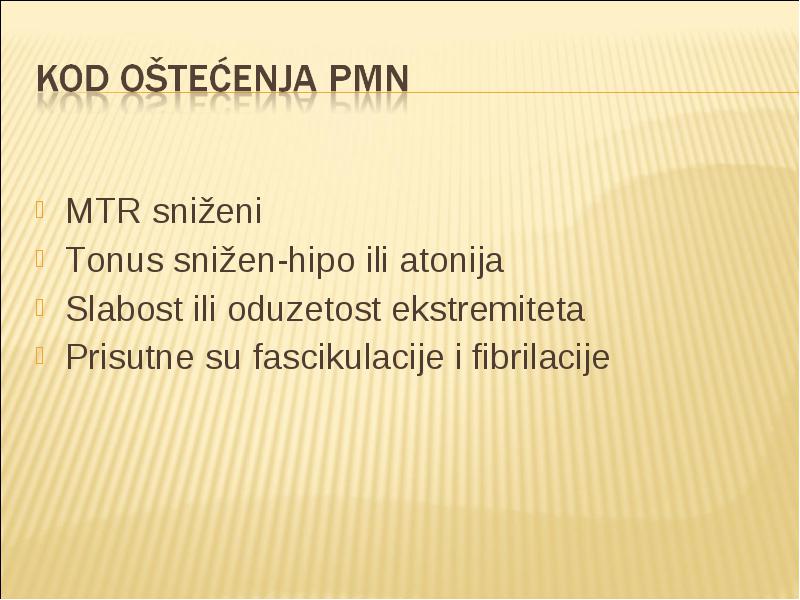 KOD OŠTEĆENJA PMN

MTR sniženi
Tonus snižen-hipo ili atonija
Slabost ili oduzetost ekstremiteta
Prisutne su fascikulacije i fibrilacije